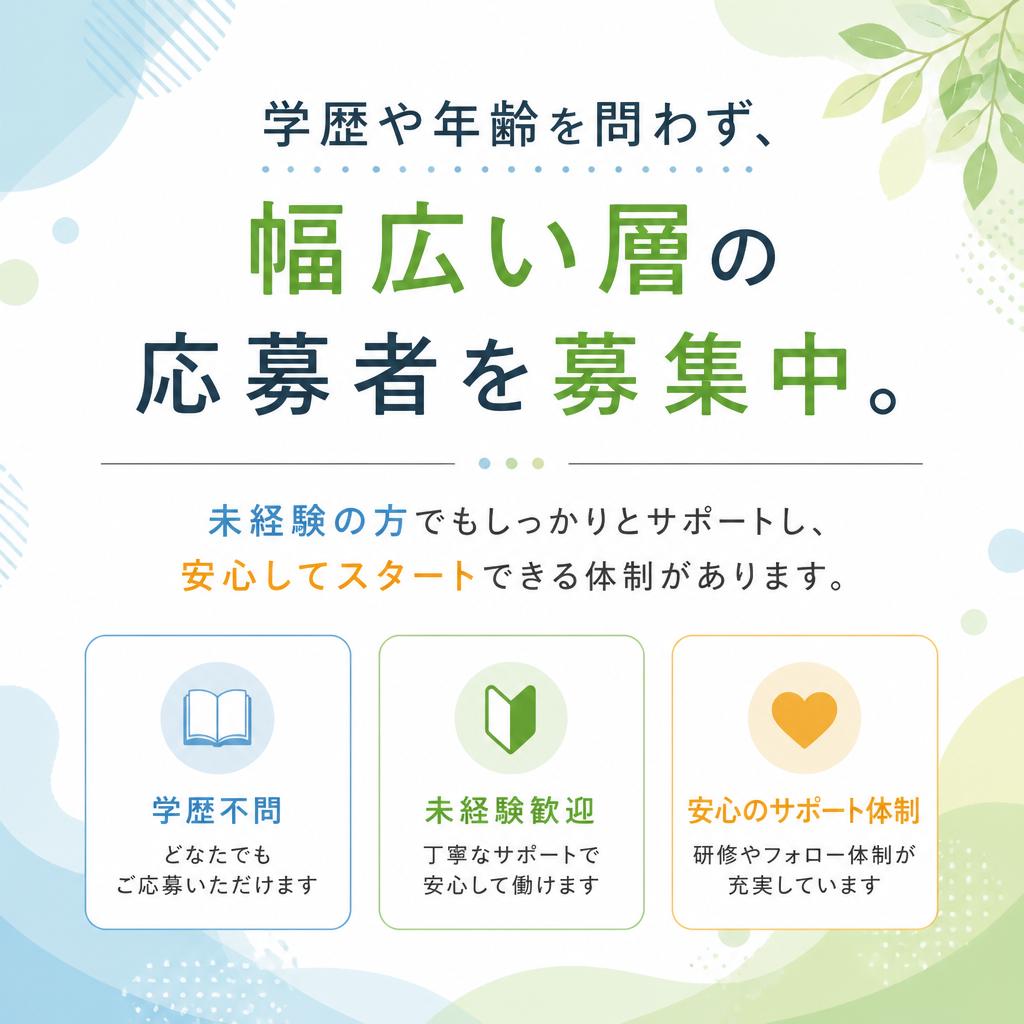 学歴や年齢を問わず、

幅広い層の
応募者を募集中。

未経験の方でもしっかりとサポートし、
安心してスタートできる体制があります。

学歴不問
どなたでも
ご応募いただけます

未経験歓迎
丁寧なサポートで
安心して働けます

安心のサポート体制
研修やフォロー体制が
充実しています